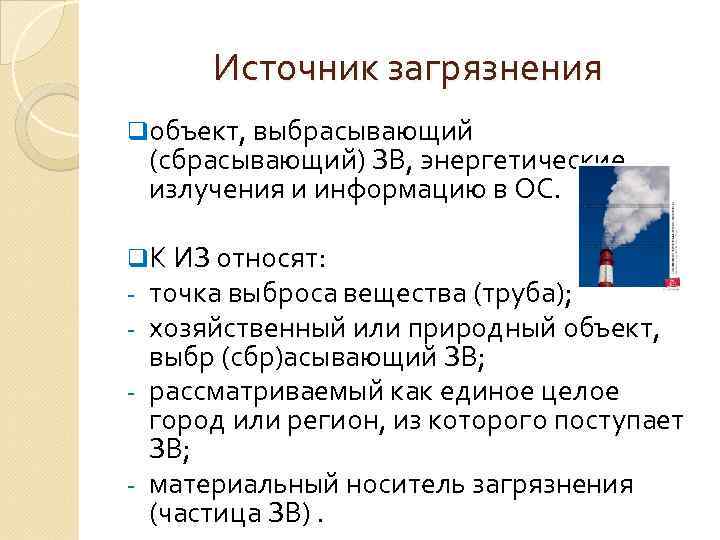 Источник загрязнения

❑объект, выбрасывающий (сбрасывающий) ЗВ, энергетические излучения и информацию в ОС.

❑К ИЗ относят:
- точка выброса вещества (труба);
- хозяйственный или природный объект, выбр (сбр)асывающий ЗВ;
- рассматриваемый как единое целое город или регион, из которого поступает ЗВ;
- материальный носитель загрязнения (частица ЗВ) .